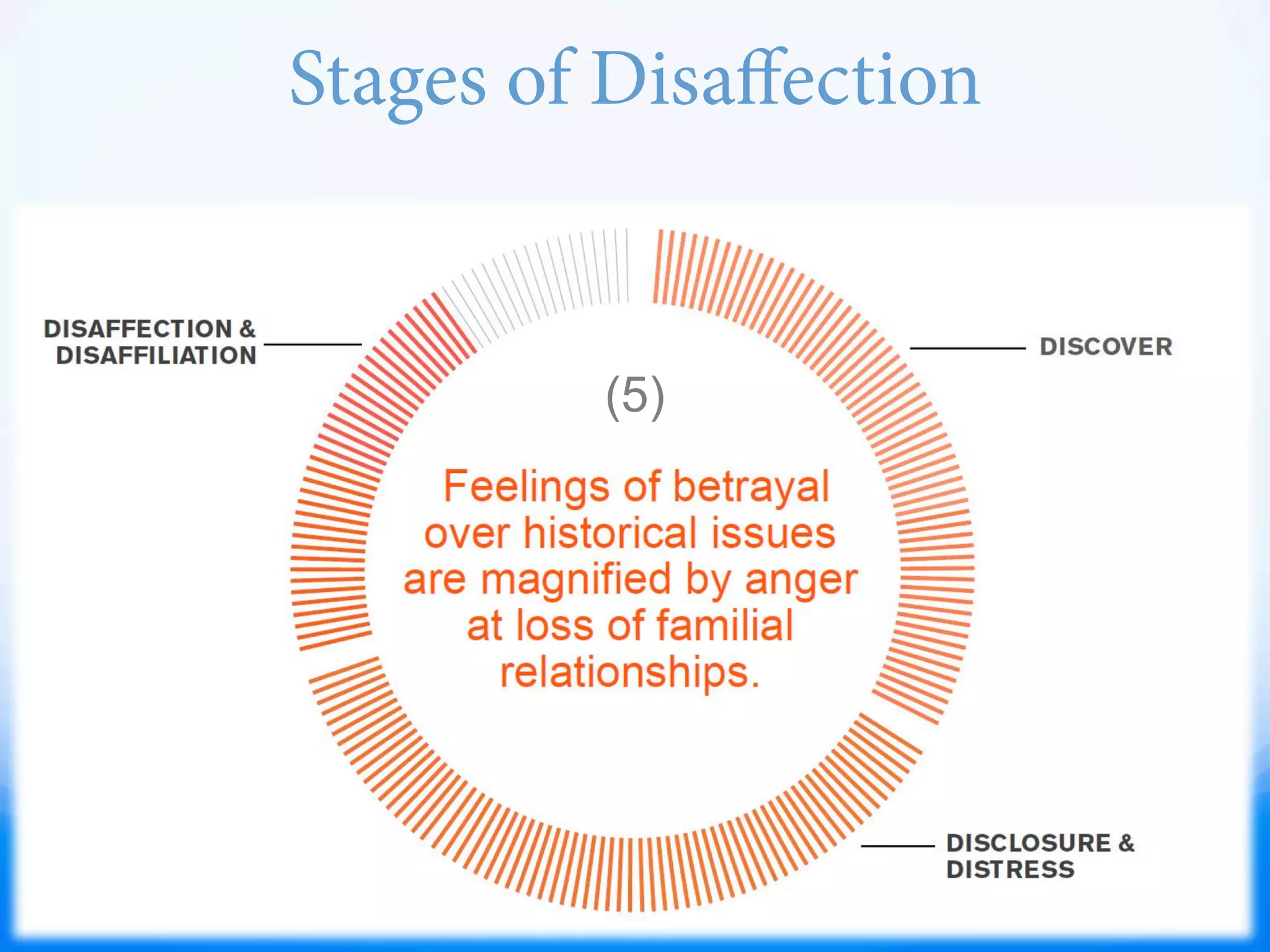 Stages of Disaffection

DISAFFECTION & DISAFFILIATION

DISCOVER

(5)

Feelings of betrayal over historical issues are magnified by anger at loss of familial relationships.

DISCLOSURE & DISTRESS